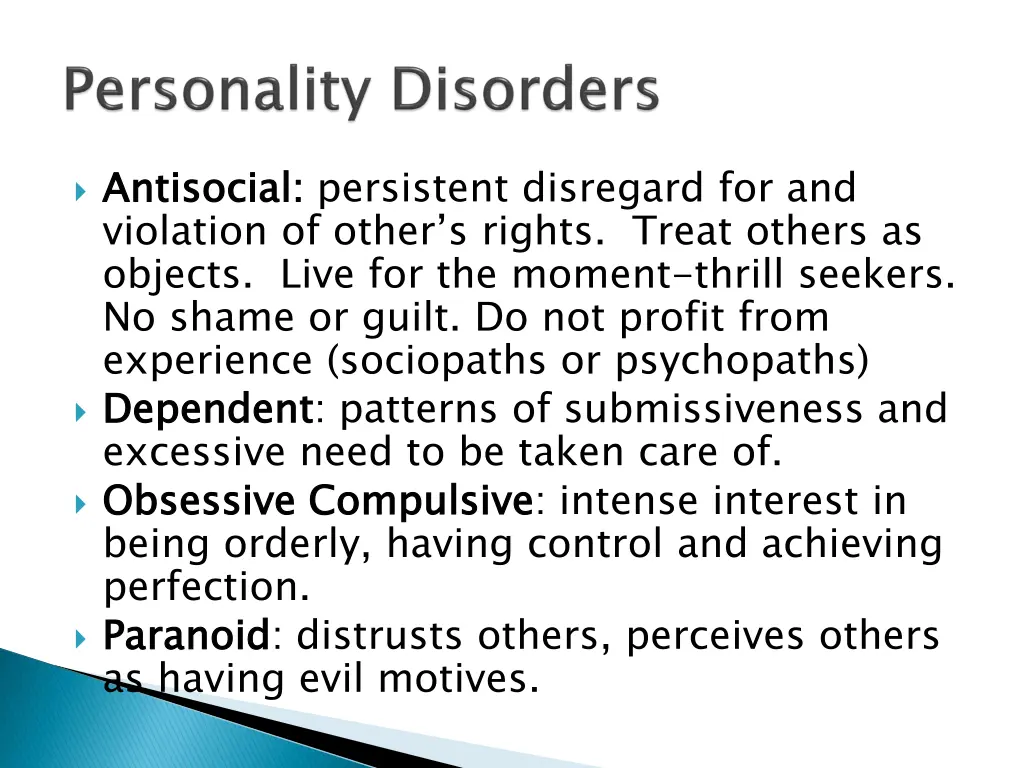 Personality Disorders

Antisocial: persistent disregard for and violation of other's rights. Treat others as objects. Live for the moment-thrill seekers. No shame or guilt. Do not profit from experience (sociopaths or psychopaths)

Dependent: patterns of submissiveness and excessive need to be taken care of.

Obsessive Compulsive: intense interest in being orderly, having control and achieving perfection.

Paranoid: distrusts others, perceives others as having evil motives.